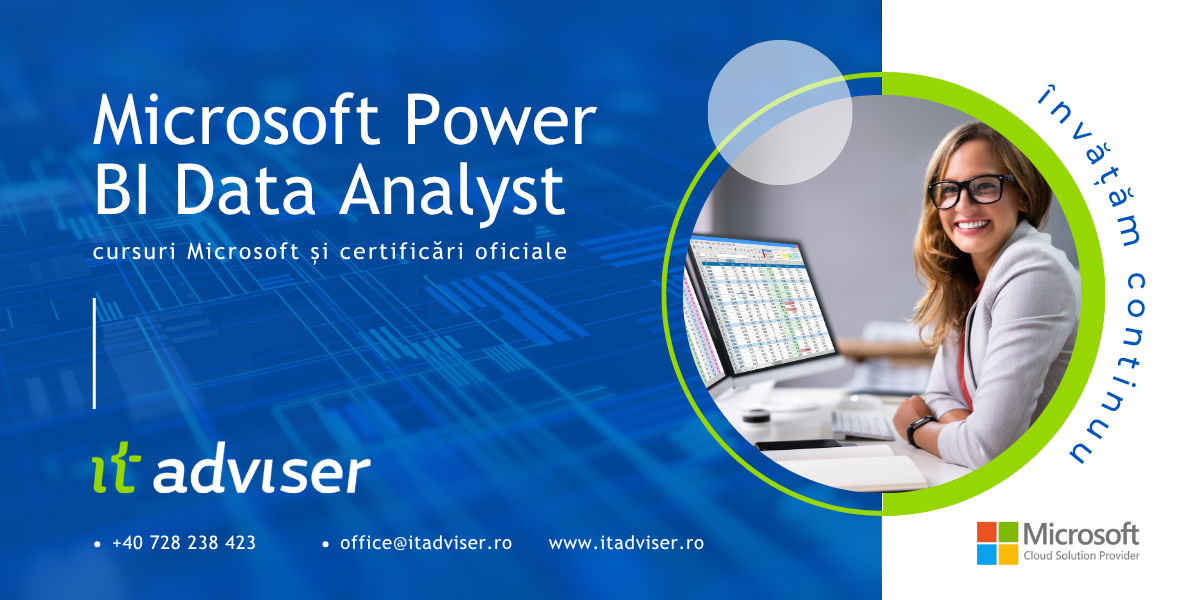 Microsoft Power BI Data Analyst

cursuri Microsoft și certificări oficiale

învățăm continuu

it adviser

• +40 728 238 423 • office@itadviser.ro www.itadviser.ro

Microsoft
Cloud Solution Provider